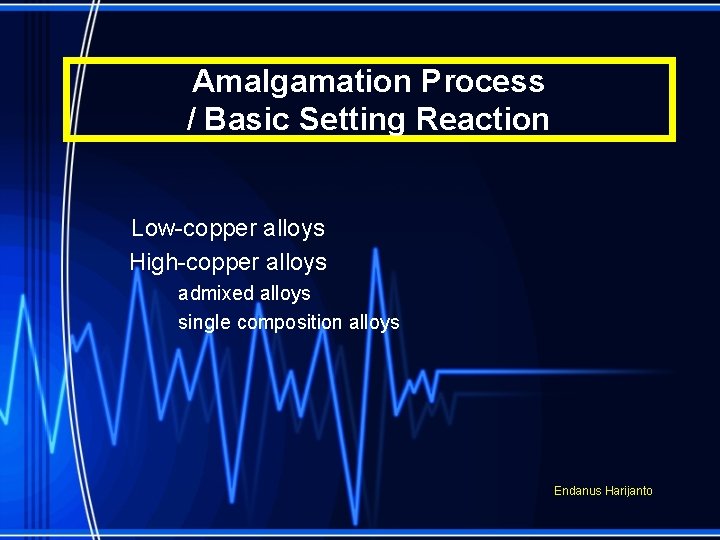 Amalgamation Process
/ Basic Setting Reaction

Low-copper alloys
High-copper alloys
admixed alloys
single composition alloys

Endanus Harijanto